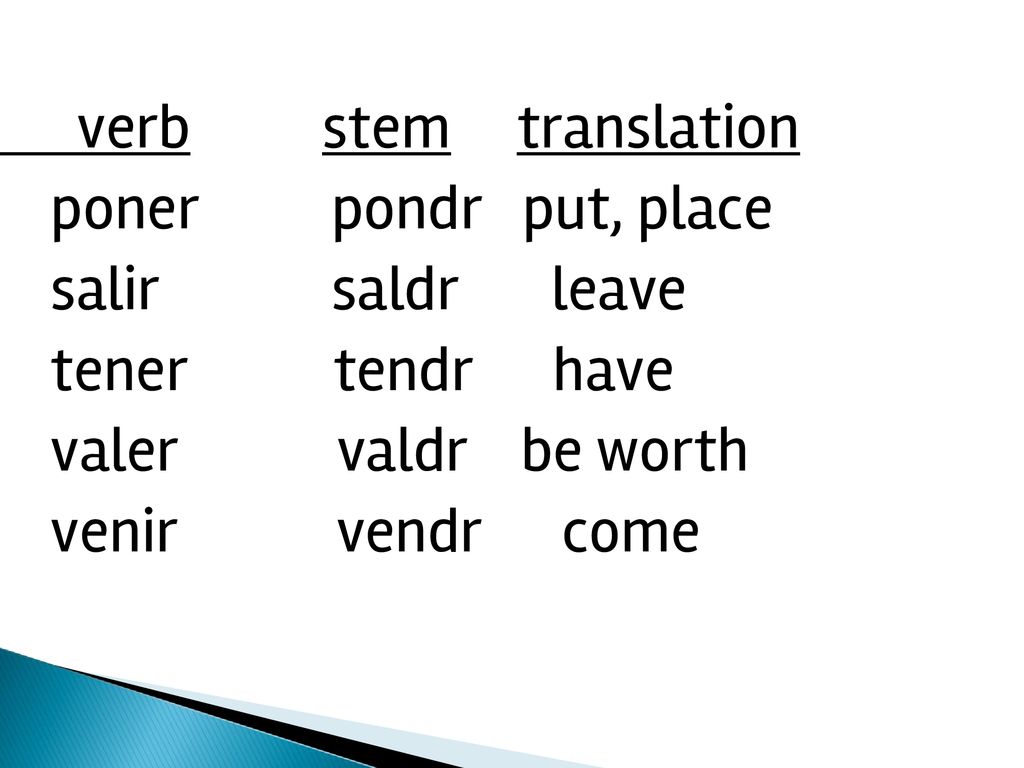 | verb | stem | translation |
|---|---|---|
| poner | pondr | put, place |
| salir | saldr | leave |
| tener | tendr | have |
| valer | valdr | be worth |
| venir | vendr | come |